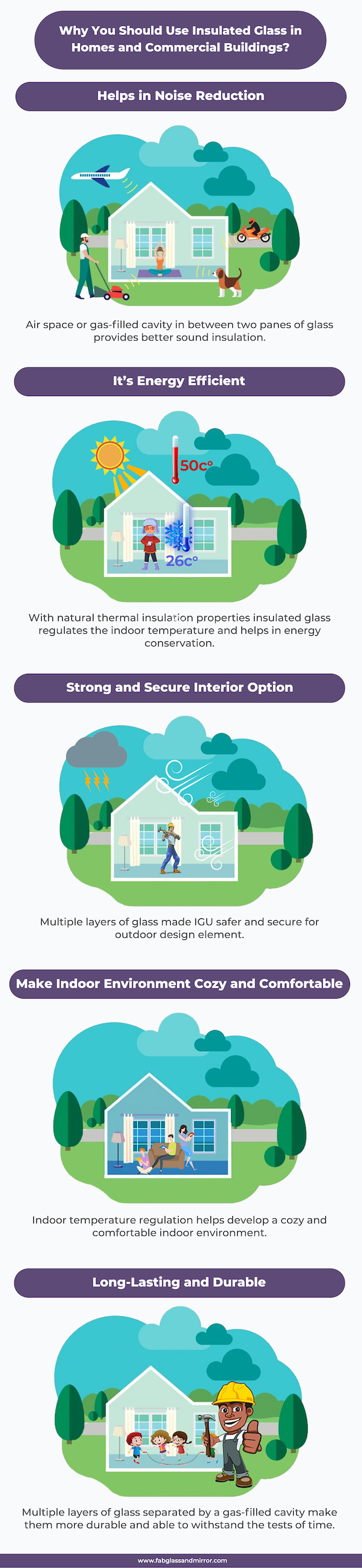 Why You Should Use Insulated Glass in Homes and Commercial Buildings?

Helps in Noise Reduction

Air space or gas-filled cavity in between two panes of glass provides better sound insulation.

It's Energy Efficient

50c°

26c°

With natural thermal insulation properties insulated glass regulates the indoor temperature and helps in energy conservation.

Strong and Secure Interior Option

Multiple layers of glass made IGU safer and secure for outdoor design element.

Make Indoor Environment Cozy and Comfortable

Indoor temperature regulation helps develop a cozy and comfortable indoor environment.

Long-Lasting and Durable

Multiple layers of glass separated by a gas-filled cavity make them more durable and able to withstand the tests of time.

www.fabglassandmirror.com